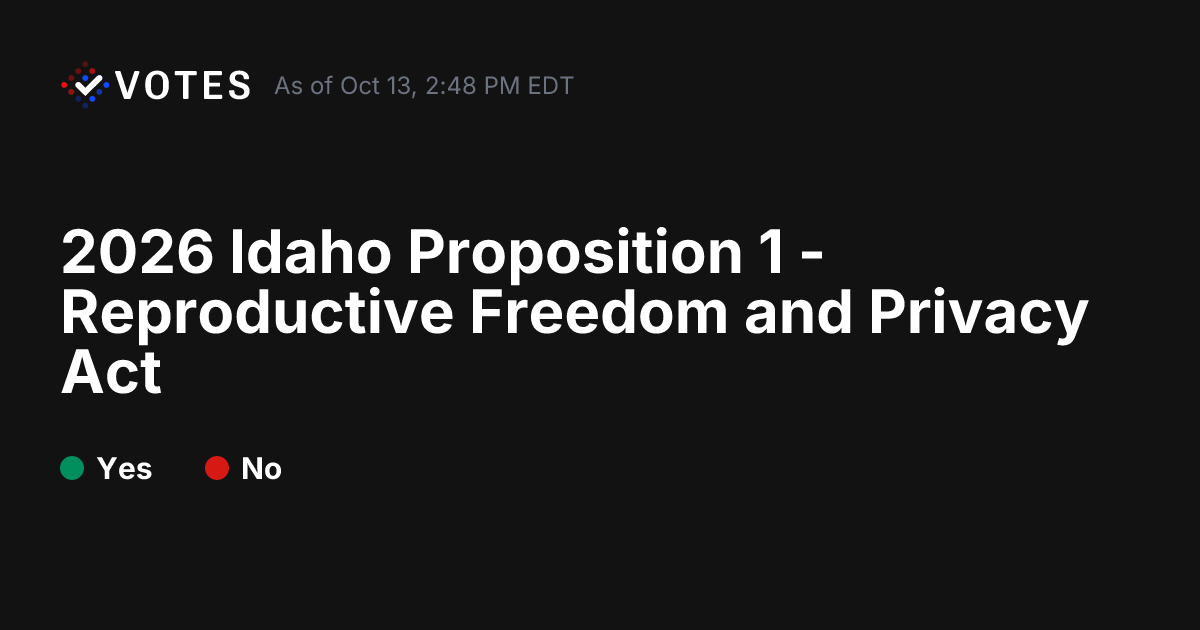 VOTES As of Oct 13, 2:48 PM EDT

2026 Idaho Proposition 1 - Reproductive Freedom and Privacy Act

Yes No